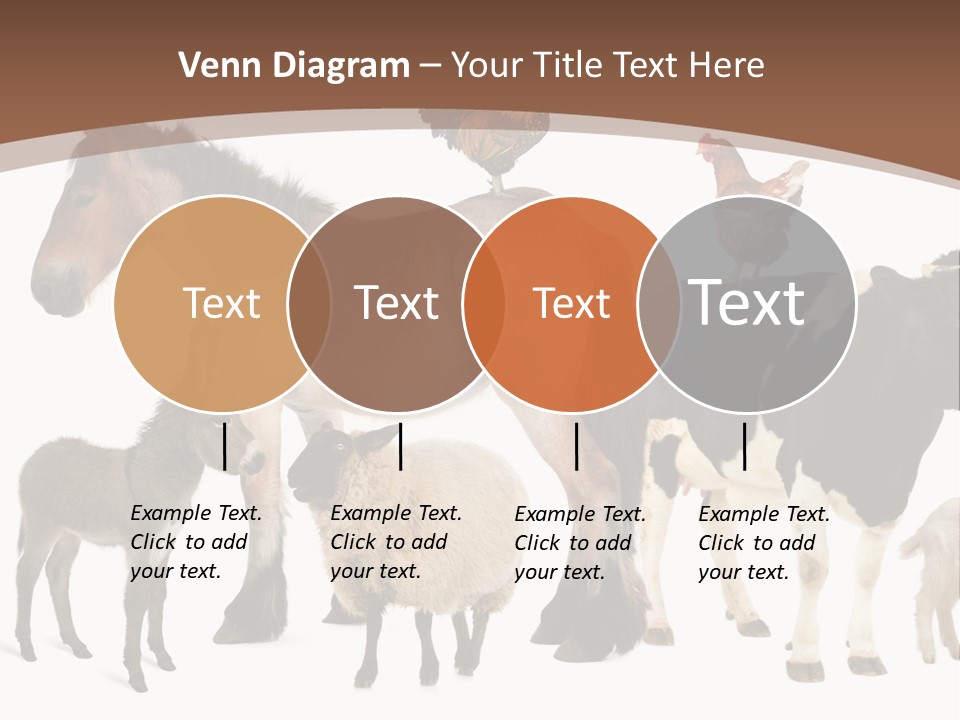 Venn Diagram – Your Title Text Here

Text

Text

Text

Text

Example Text. Click to add your text.

Example Text. Click to add your text.

Example Text. Click to add your text.

Example Text. Click to add your text.